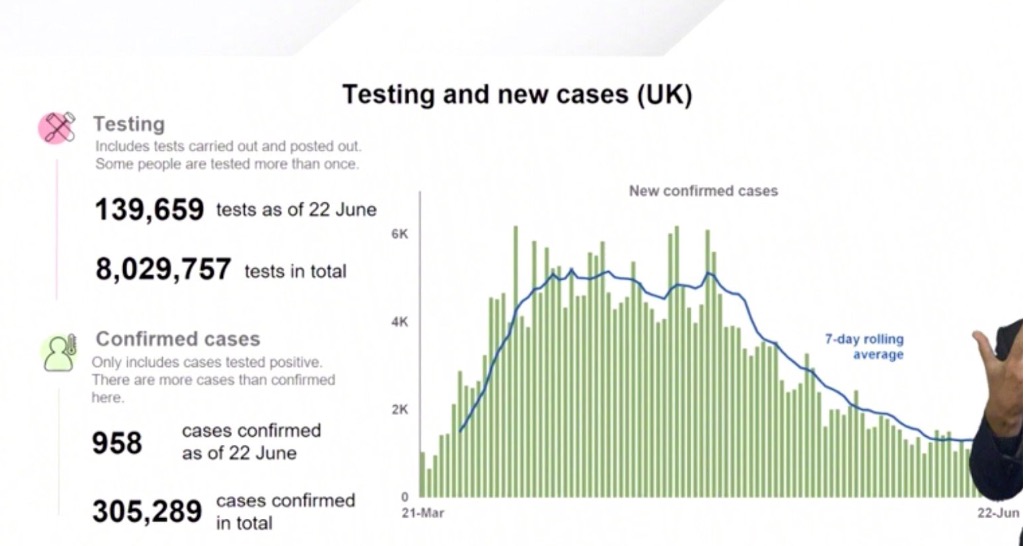 Testing and new cases (UK)

Testing
Includes tests carried out and posted out. Some people are tested more than once.

139,659 tests as of 22 June

8,029,757 tests in total

Confirmed cases
Only includes cases tested positive. There are more cases than confirmed here.

958 cases confirmed as of 22 June

305,289 cases confirmed in total

New confirmed cases

6K
4K
2K
0

7-day rolling average

21-Mar
22-Jun